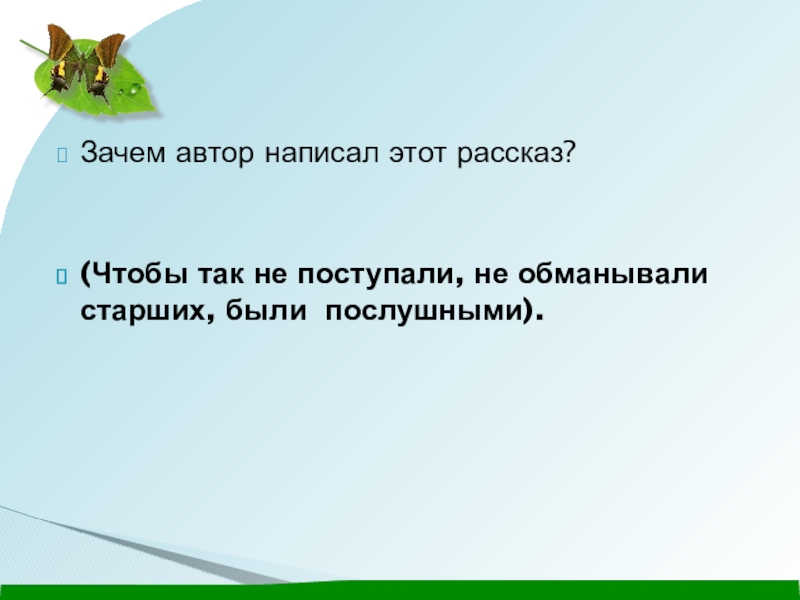 Зачем автор написал этот рассказ?

(Чтобы так не поступали, не обманывали старших, были послушными).